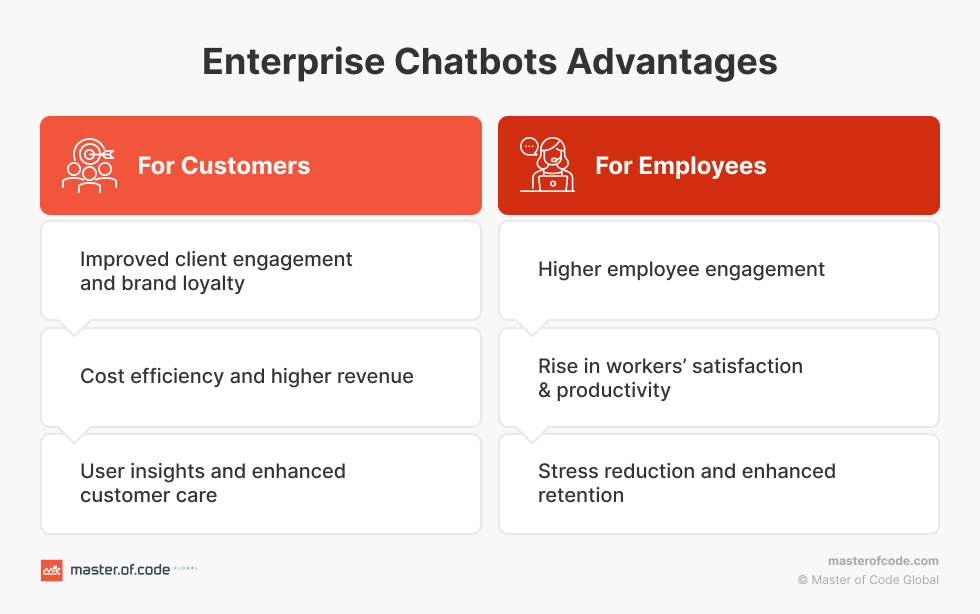 Enterprise Chatbots Advantages

For Customers

Improved client engagement and brand loyalty

Cost efficiency and higher revenue

User insights and enhanced customer care

For Employees

Higher employee engagement

Rise in workers' satisfaction & productivity

Stress reduction and enhanced retention

master.of.code GLOBAL

masterofcode.com
© Master of Code Global